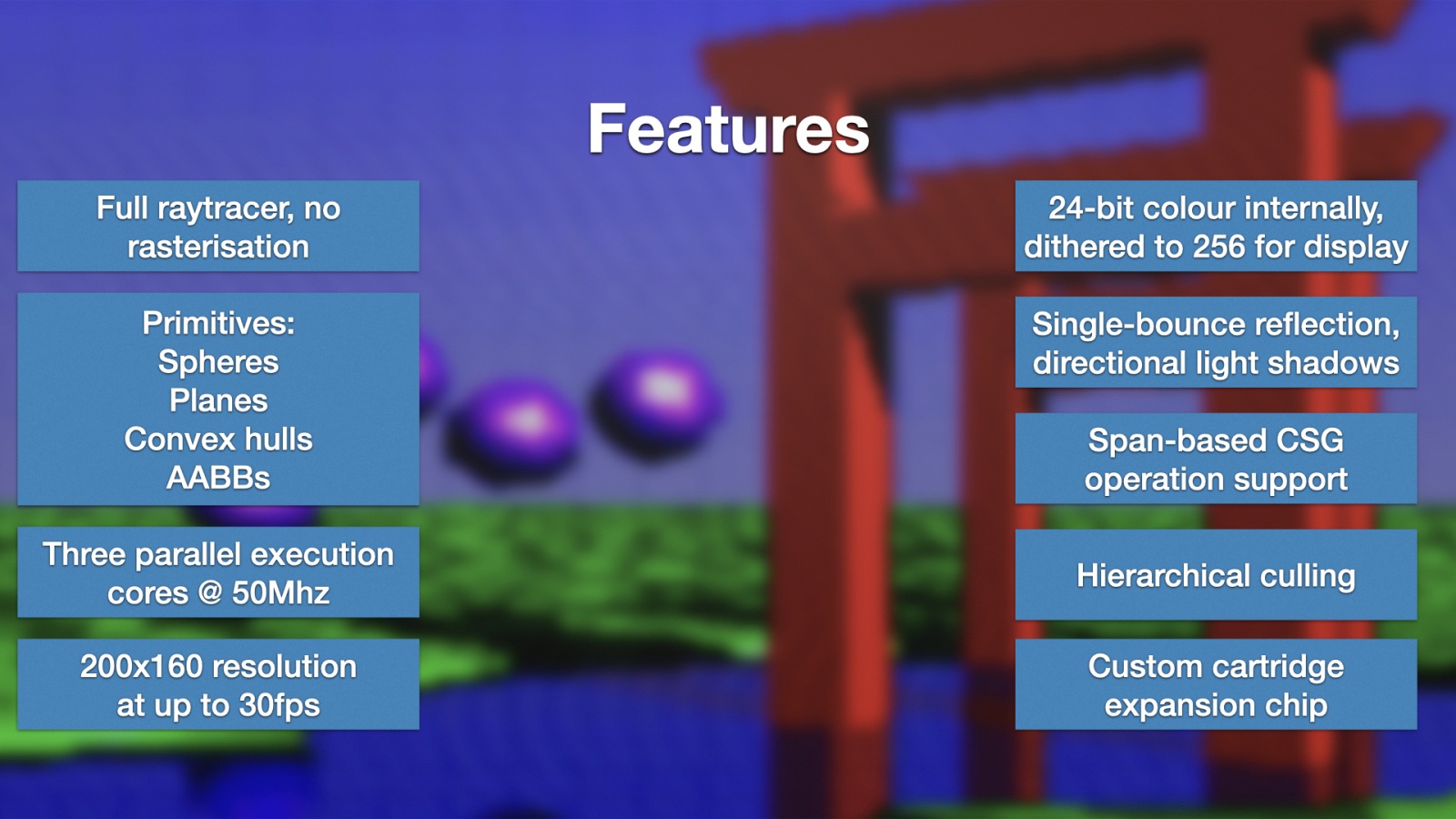 Features

Full raytracer, no rasterisation

Primitives:
Spheres
Planes
Convex hulls
AABBs

Three parallel execution cores @ 50Mhz

200x160 resolution at up to 30fps

24-bit colour internally, dithered to 256 for display

Single-bounce reflection, directional light shadows

Span-based CSG operation support

Hierarchical culling

Custom cartridge expansion chip